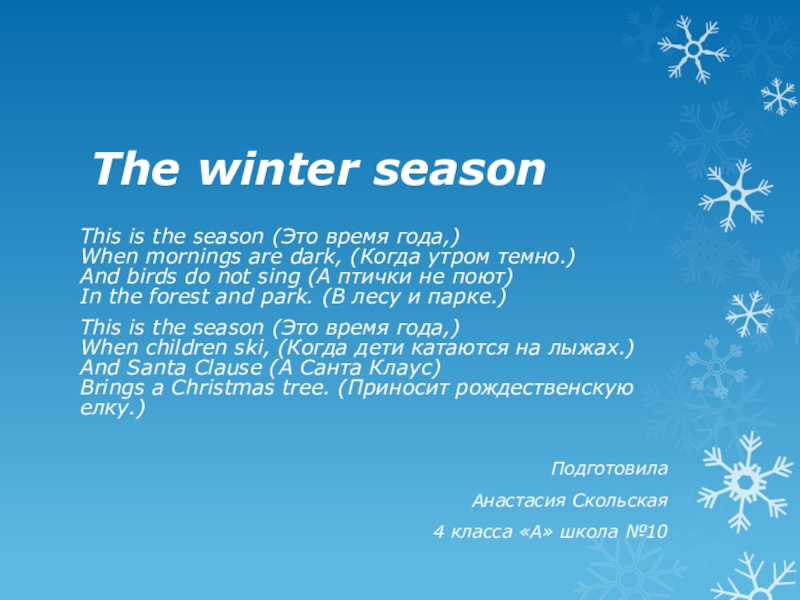 The winter season

This is the season (Это время года,)
When mornings are dark, (Когда утром темно.)
And birds do not sing (А птички не поют)
In the forest and park. (В лесу и парке.)

This is the season (Это время года,)
When children ski, (Когда дети катаются на лыжах.)
And Santa Clause (А Санта Клаус)
Brings a Christmas tree. (Приносит рождественскую елку.)

Подготовила

Анастасия Скольская

4 класса «А» школа №10